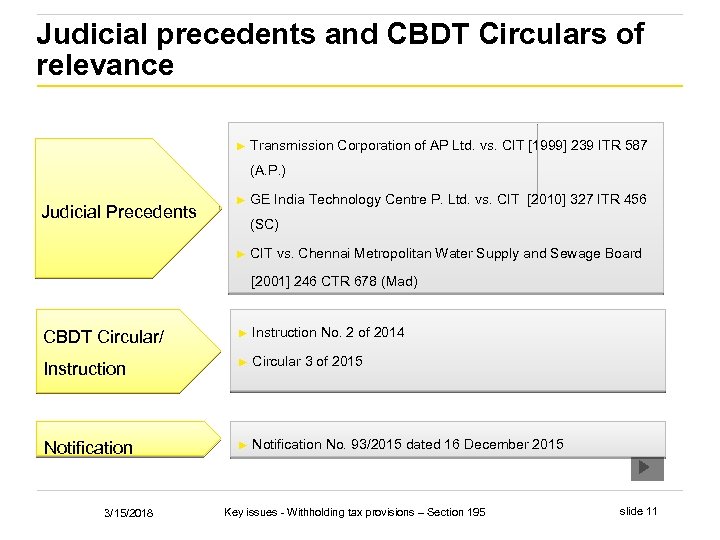 Judicial precedents and CBDT Circulars of relevance

Judicial Precedents

► Transmission Corporation of AP Ltd. vs. CIT [1999] 239 ITR 587 (A.P.)
► GE India Technology Centre P. Ltd. vs. CIT [2010] 327 ITR 456 (SC)
► CIT vs. Chennai Metropolitan Water Supply and Sewage Board [2001] 246 CTR 678 (Mad)

CBDT Circular/ Instruction

► Instruction No. 2 of 2014
► Circular 3 of 2015

Notification

► Notification No. 93/2015 dated 16 December 2015

3/15/2018 Key issues - Withholding tax provisions – Section 195 slide 11